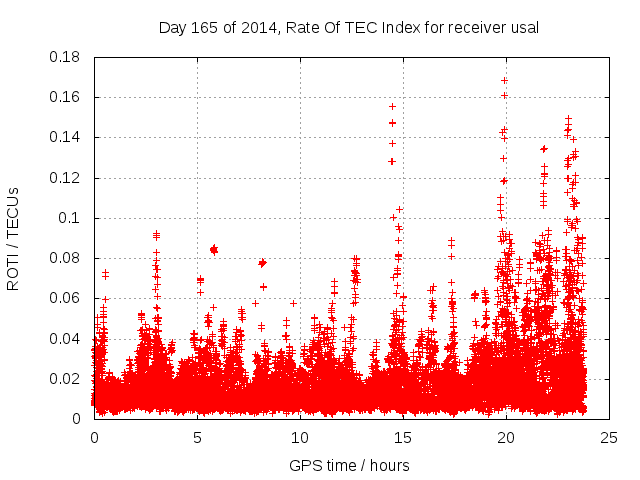 Day 165 of 2014, Rate Of TEC Index for receiver usal

ROTI / TECUs

0.18
0.16
0.14
0.12
0.1
0.08
0.06
0.04
0.02
0

0
5
10
15
20
25

GPS time / hours